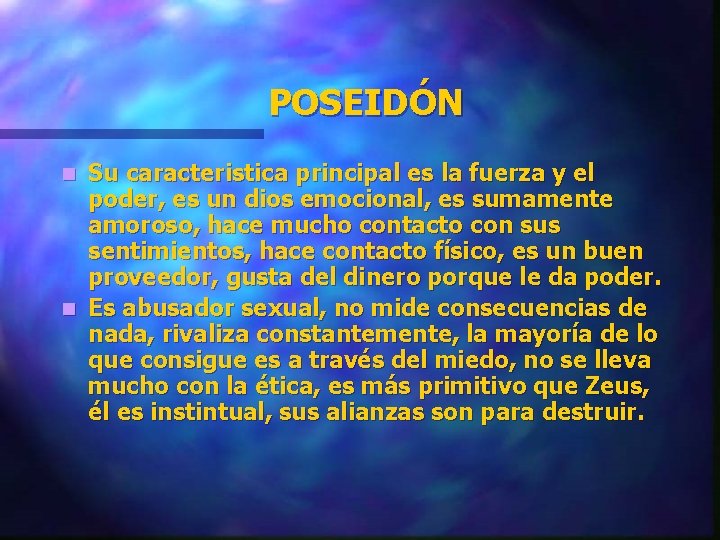 POSEIDÓN

Su caracteristica principal es la fuerza y el poder, es un dios emocional, es sumamente amoroso, hace mucho contacto con sus sentimientos, hace contacto físico, es un buen proveedor, gusta del dinero porque le da poder.

Es abusador sexual, no mide consecuencias de nada, rivaliza constantemente, la mayoría de lo que consigue es a través del miedo, no se lleva mucho con la ética, es más primitivo que Zeus, él es instintual, sus alianzas son para destruir.